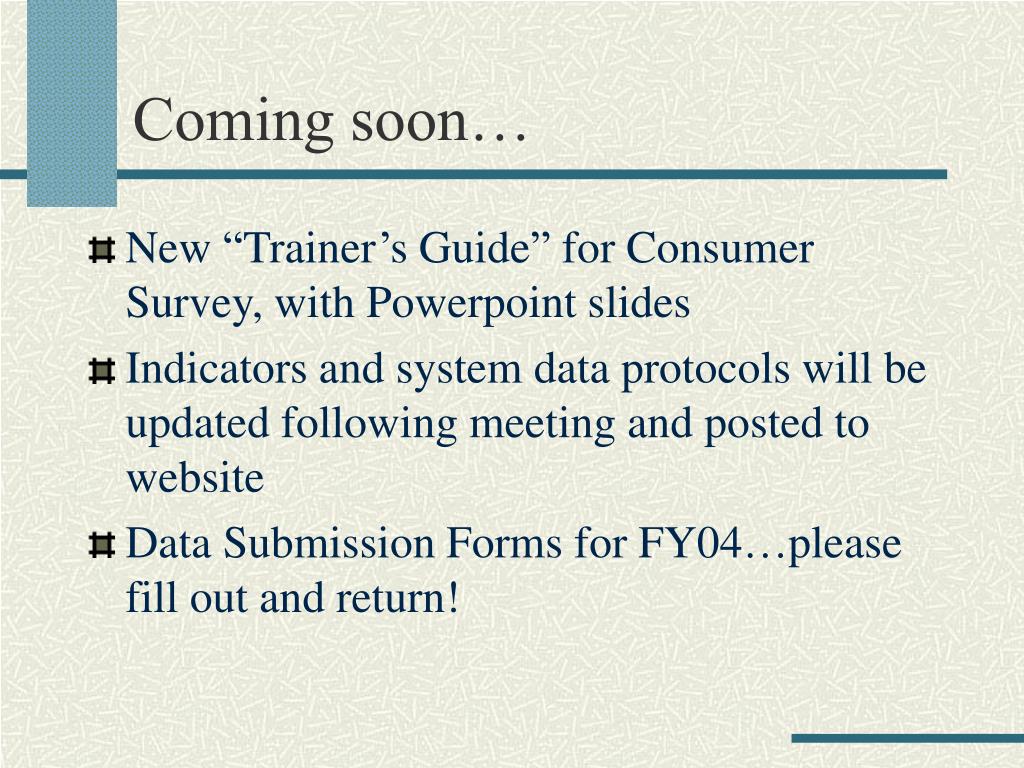 Coming soon…

New “Trainer’s Guide” for Consumer Survey, with Powerpoint slides

Indicators and system data protocols will be updated following meeting and posted to website

Data Submission Forms for FY04…please fill out and return!